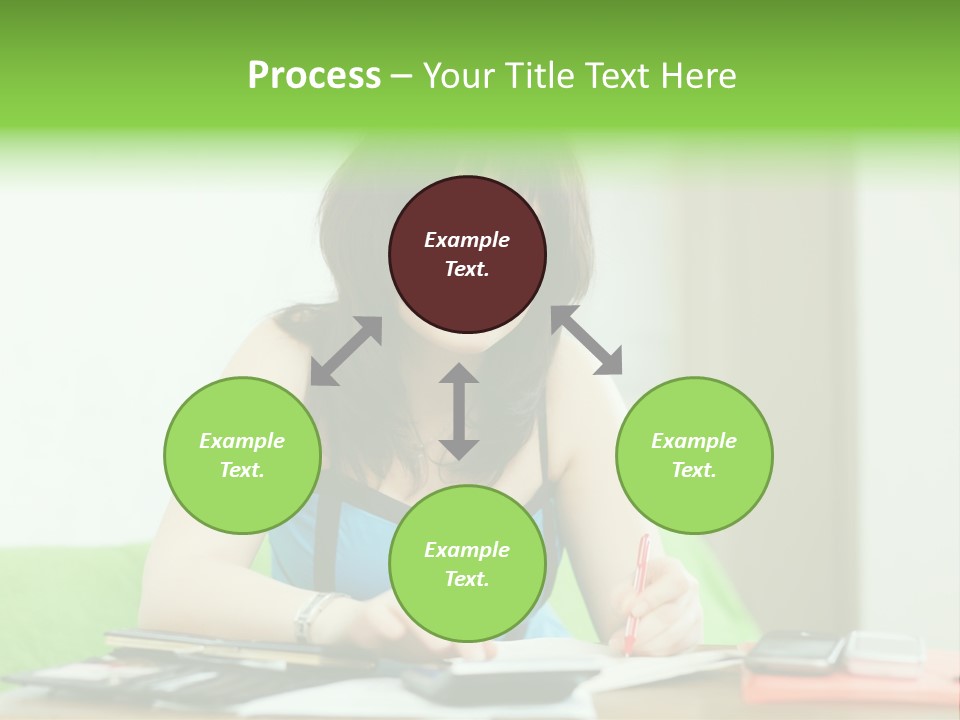 Process – Your Title Text Here

Example Text.

Example Text.

Example Text.

Example Text.